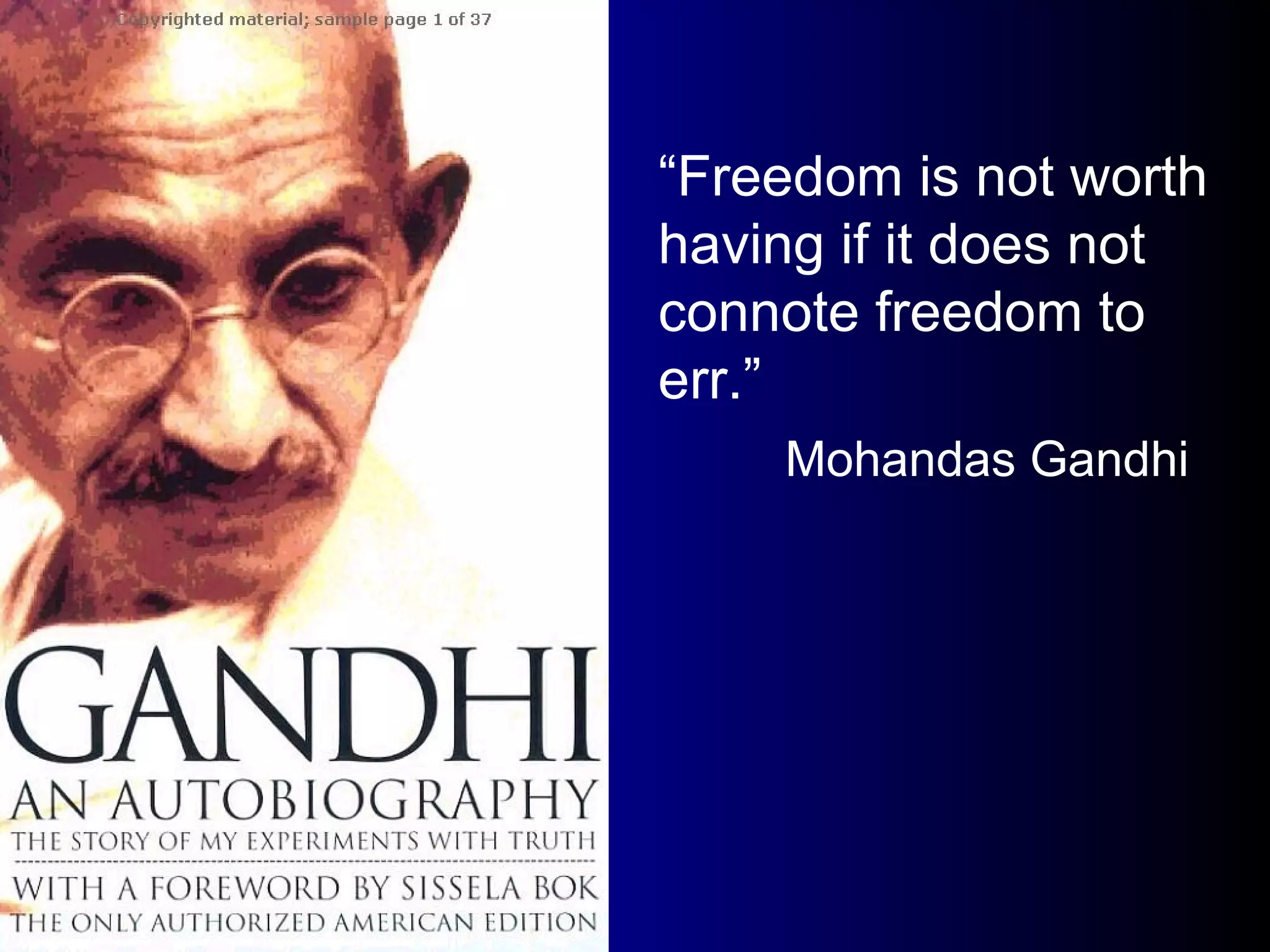 Copyrighted material; sample page 1 of 37

GANDHI
AN AUTOBIOGRAPHY
THE STORY OF MY EXPERIMENTS WITH TRUTH
WITH A FOREWORD BY SISSELA BOK
THE ONLY AUTHORIZED AMERICAN EDITION

“Freedom is not worth having if it does not connote freedom to err.”

Mohandas Gandhi